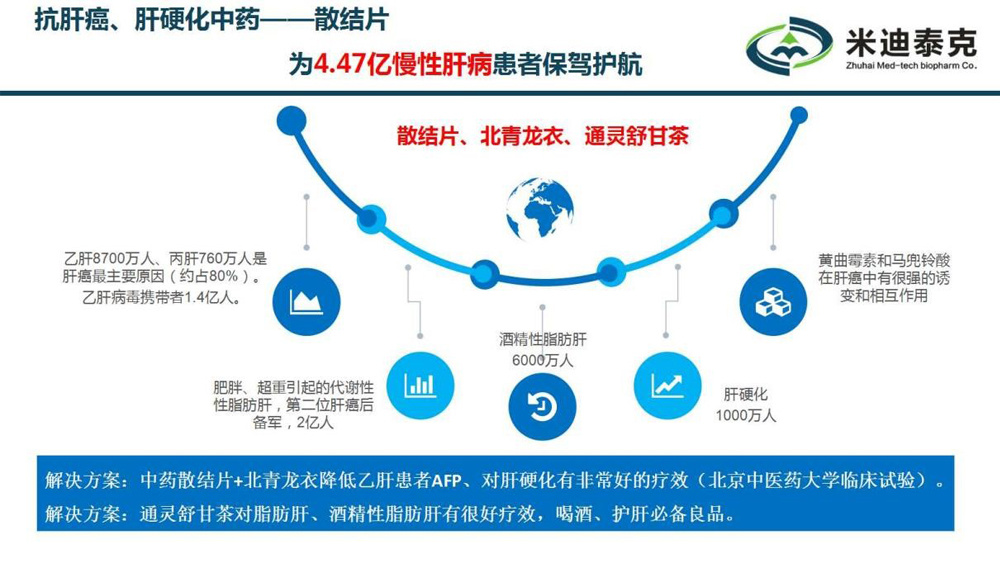 抗肝癌、肝硬化中药——散结片

为4.47亿慢性肝病患者保驾护航

米迪泰克
Zhuhai Med-tech biopharm Co.

散结片、北青龙衣、通灵舒甘茶

乙肝8700万人、丙肝760万人是肝癌最主要原因（约占80%）。
乙肝病毒携带者1.4亿人。

肥胖、超重引起的代谢性性脂肪肝，第二位肝癌后备军，2亿人

酒精性脂肪肝
6000万人

肝硬化
1000万人

黄曲霉素和马兜铃酸在肝癌中有很强的诱变和相互作用

解决方案：中药散结片+北青龙衣降低乙肝患者AFP、对肝硬化有非常好的疗效（北京中医药大学临床试验）。

解决方案：通灵舒甘茶对脂肪肝、酒精性脂肪肝有很好疗效，喝酒、护肝必备良品。